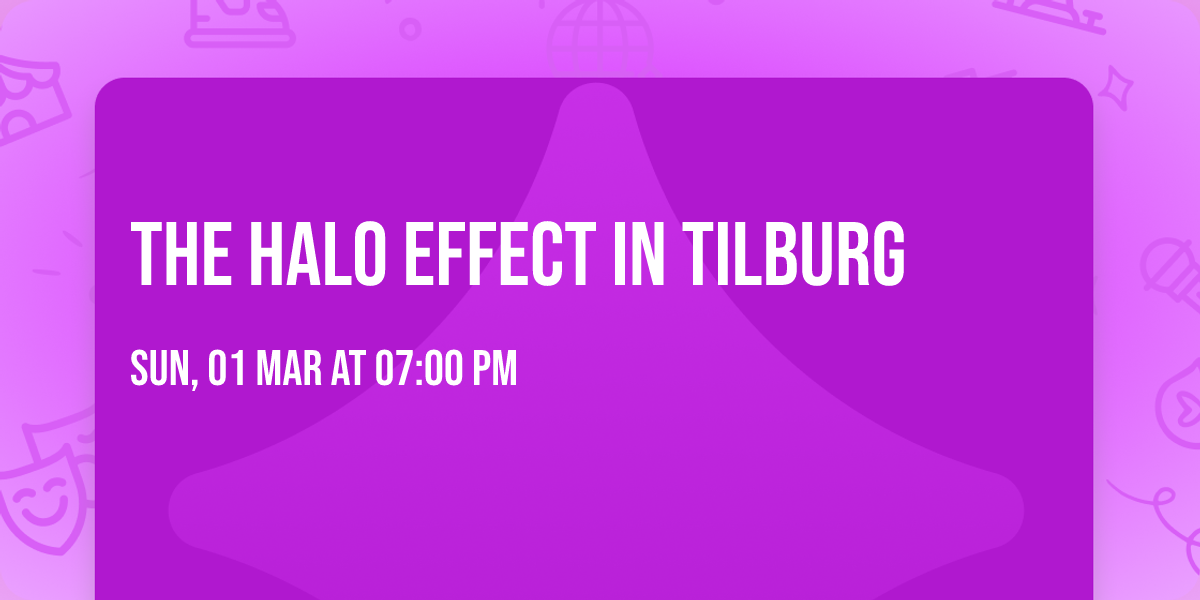 THE HALO EFFECT IN TILBURG

SUN, 01 MAR AT 07:00 PM